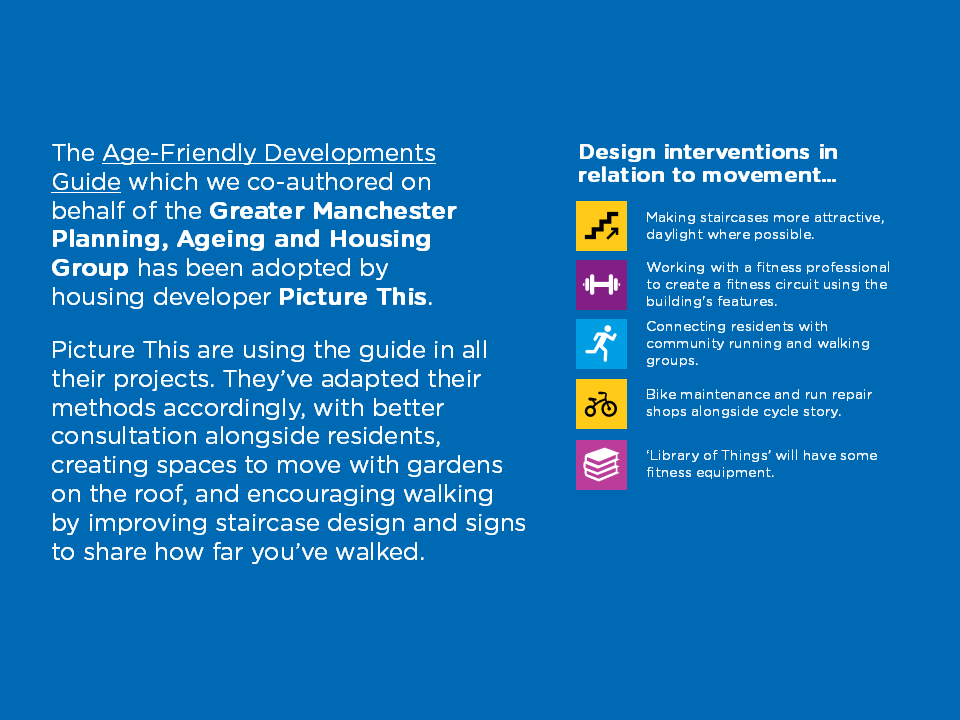 The Age-Friendly Developments Guide which we co-authored on behalf of the Greater Manchester Planning, Ageing and Housing Group has been adopted by housing developer Picture This.

Picture This are using the guide in all their projects. They've adapted their methods accordingly, with better consultation alongside residents, creating spaces to move with gardens on the roof, and encouraging walking by improving staircase design and signs to share how far you've walked.

Design interventions in relation to movement...

Making staircases more attractive, daylight where possible.

Working with a fitness professional to create a fitness circuit using the building's features.

Connecting residents with community running and walking groups.

Bike maintenance and run repair shops alongside cycle story.

'Library of Things' will have some fitness equipment.